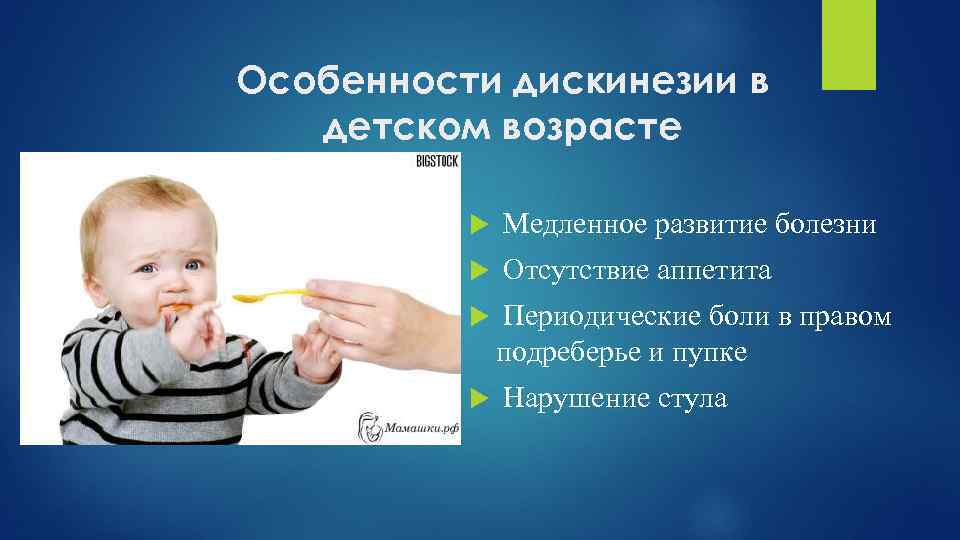 Особенности дискинезии в детском возрасте

BIGSTOCK

Мамашки.рф

Медленное развитие болезни

Отсутствие аппетита

Периодические боли в правом подреберье и пупке

Нарушение стула